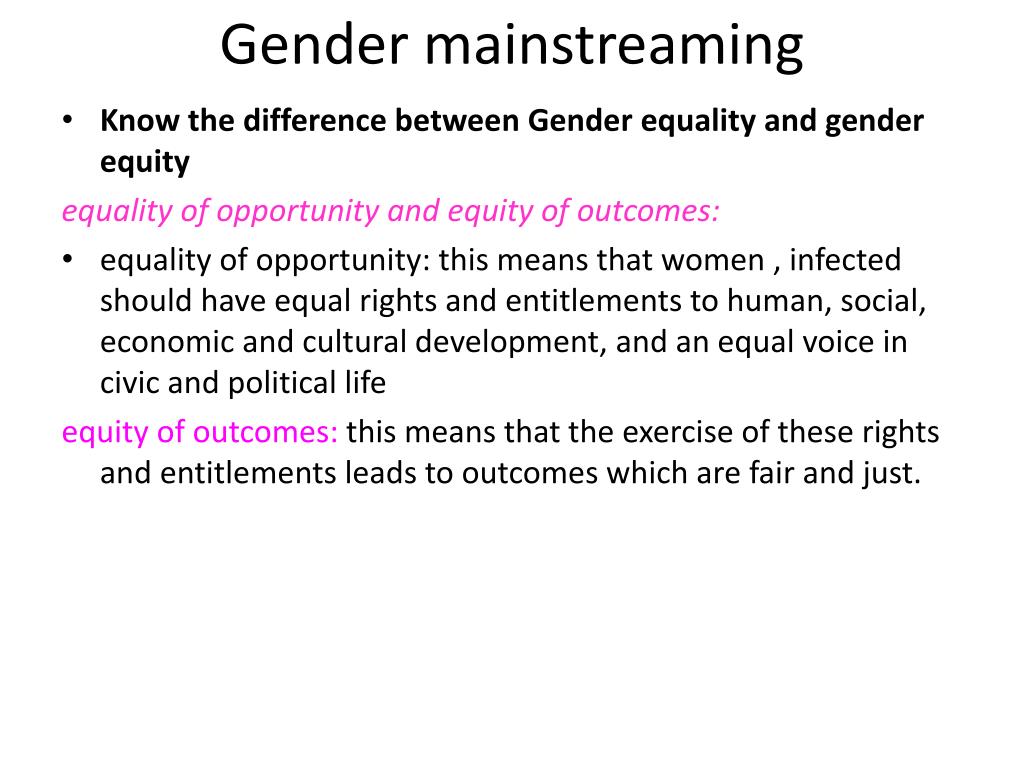 Gender mainstreaming

• Know the difference between Gender equality and gender equity

equality of opportunity and equity of outcomes:

• equality of opportunity: this means that women , infected should have equal rights and entitlements to human, social, economic and cultural development, and an equal voice in civic and political life

equity of outcomes: this means that the exercise of these rights and entitlements leads to outcomes which are fair and just.